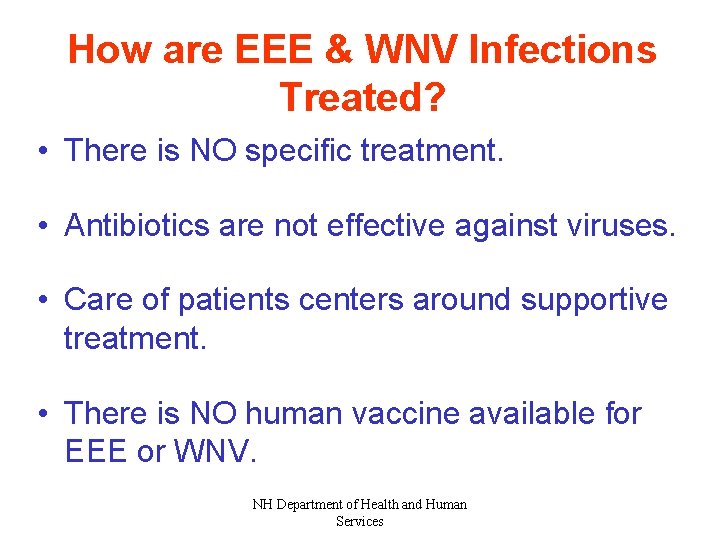 How are EEE & WNV Infections Treated?

• There is NO specific treatment.

• Antibiotics are not effective against viruses.

• Care of patients centers around supportive treatment.

• There is NO human vaccine available for EEE or WNV.

NH Department of Health and Human Services